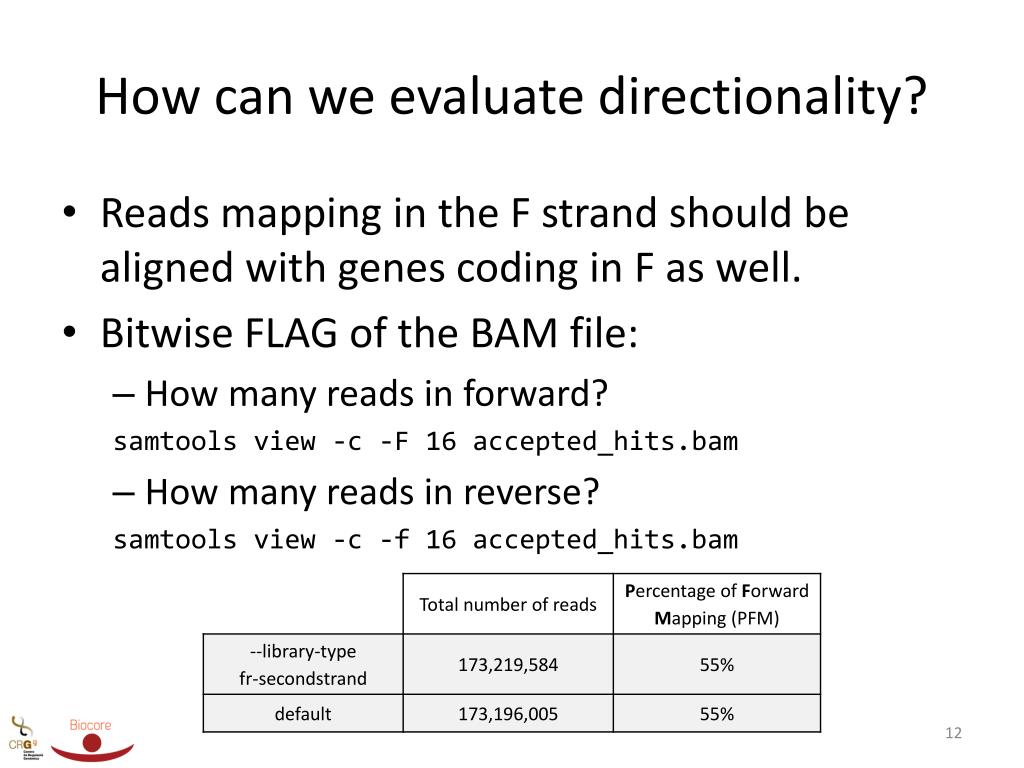 How can we evaluate directionality?

• Reads mapping in the F strand should be aligned with genes coding in F as well.
• Bitwise FLAG of the BAM file:
– How many reads in forward?
samtools view -c -F 16 accepted_hits.bam
– How many reads in reverse?
samtools view -c -f 16 accepted_hits.bam

| | Total number of reads | Percentage of Forward Mapping (PFM) |
|---|---|---|
| --library-type fr-secondstrand | 173,219,584 | 55% |
| default | 173,196,005 | 55% |

CRG
Biocore

12